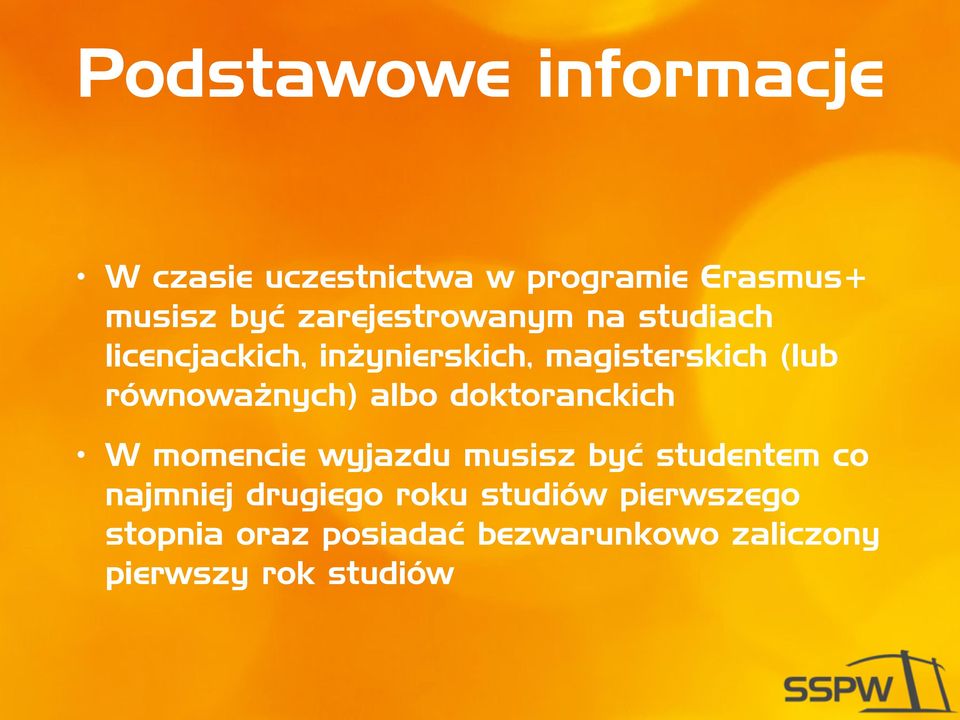 Podstawowe informacje

• W czasie uczestnictwa w programie Erasmus+ musisz być zarejestrowanym na studiach licencjackich, inżynierskich, magisterskich (lub równoważnych) albo doktoranckich

• W momencie wyjazdu musisz być studentem co najmniej drugiego roku studiów pierwszego stopnia oraz posiadać bezwarunkowo zaliczony pierwszy rok studiów

SSPW